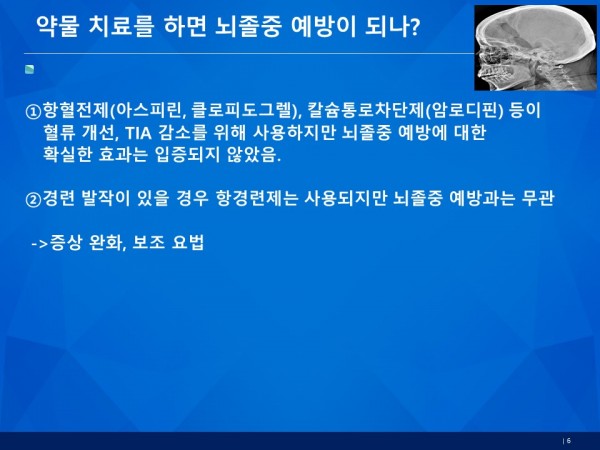 약물 치료를 하면 뇌졸중 예방이 되나?

①항혈전제(아스피린, 클로피도그렐), 칼슘통로차단제(암로디핀) 등이 혈류 개선, TIA 감소를 위해 사용하지만 뇌졸중 예방에 대한 확실한 효과는 입증되지 않았음.

②경련 발작이 있을 경우 항경련제는 사용되지만 뇌졸중 예방과는 무관

->증상 완화, 보조 요법

| 6